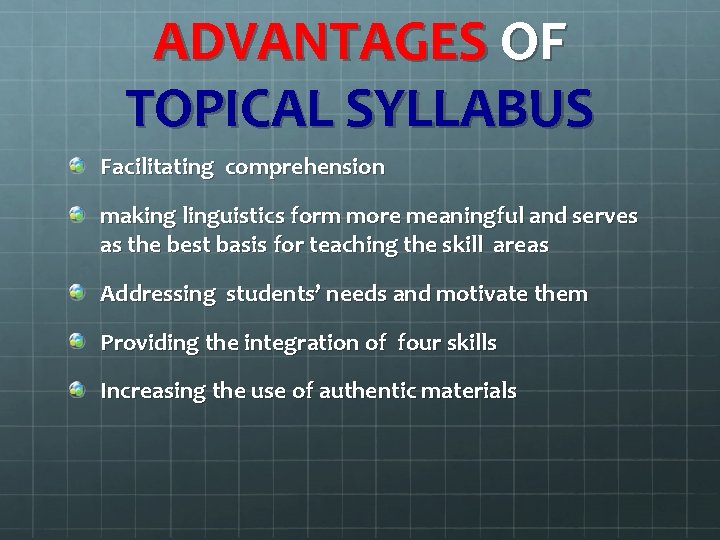 ADVANTAGES OF TOPICAL SYLLABUS

Facilitating comprehension

making linguistics form more meaningful and serves as the best basis for teaching the skill areas

Addressing students' needs and motivate them

Providing the integration of four skills

Increasing the use of authentic materials